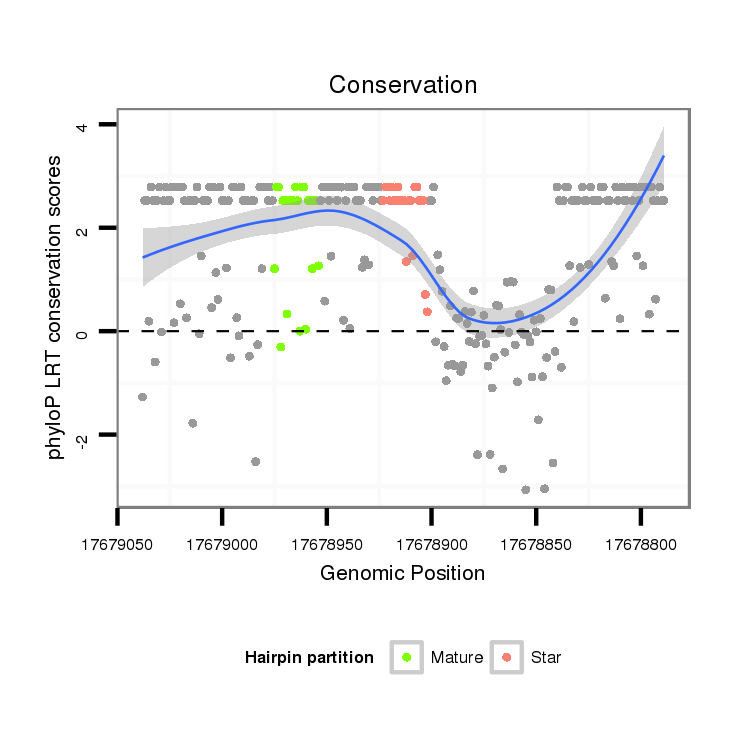 Conservation

phyloP LRT conservation scores

4
2
0
-2

17679050 17679000 17678950 17678900 17678850 17678800

Genomic Position

Hairpin partition Mature Star